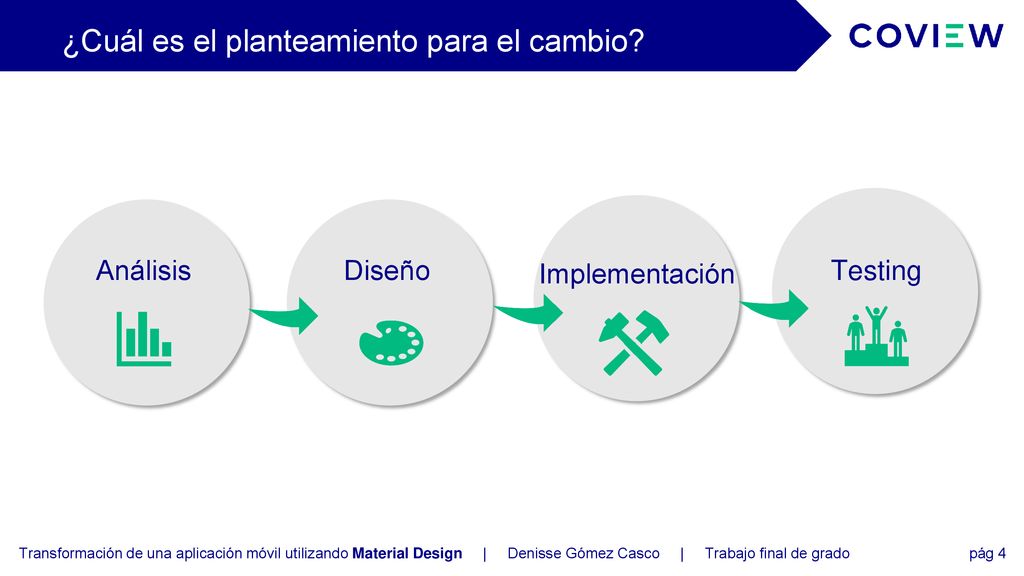 ¿Cuál es el planteamiento para el cambio?

COVIEW

Análisis

Diseño

Implementación

Testing

Transformación de una aplicación móvil utilizando Material Design | Denisse Gómez Casco | Trabajo final de grado

pág 4